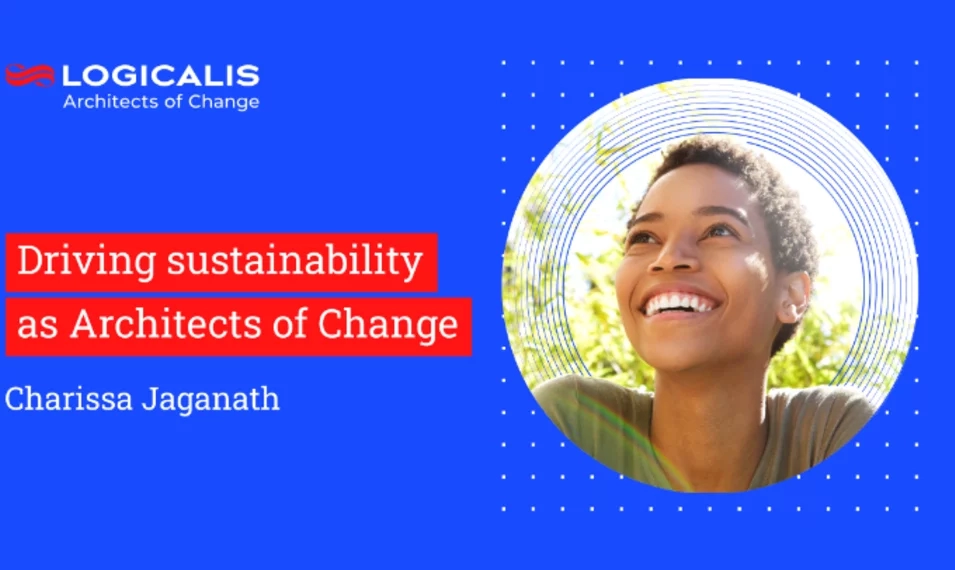 LOGICALIS
Architects of Change

Driving sustainability as Architects of Change

Charissa Jaganath